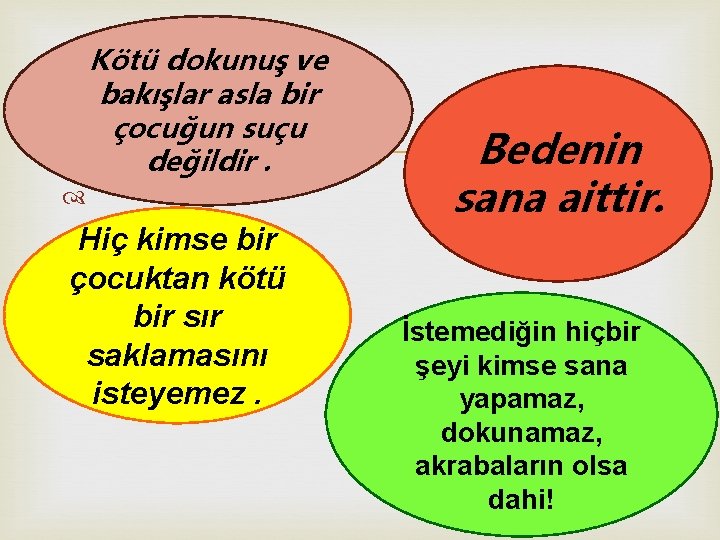 Kötü dokunuş ve bakışlar asla bir çocuğun suçu değildir .

Bedenin sana aittir.

Hiç kimse bir çocuktan kötü bir sır saklamasını isteyemez .

İstemediğin hiçbir şeyi kimse sana yapamaz, dokunamaz, akrabaların olsa dahi!